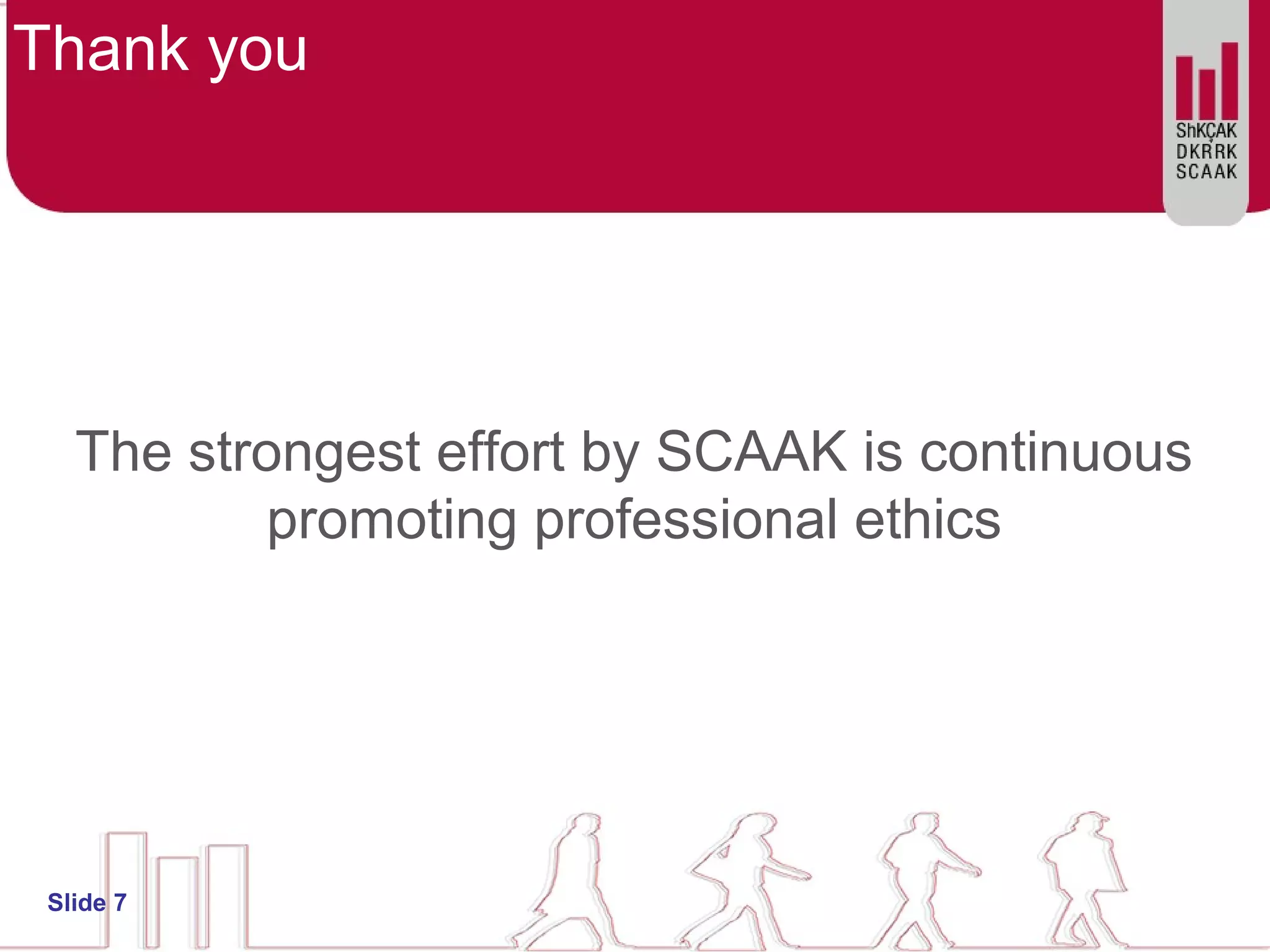 Thank you

ShKÇAK
DKRRK
SCAAK

The strongest effort by SCAAK is continuous promoting professional ethics

Slide 7